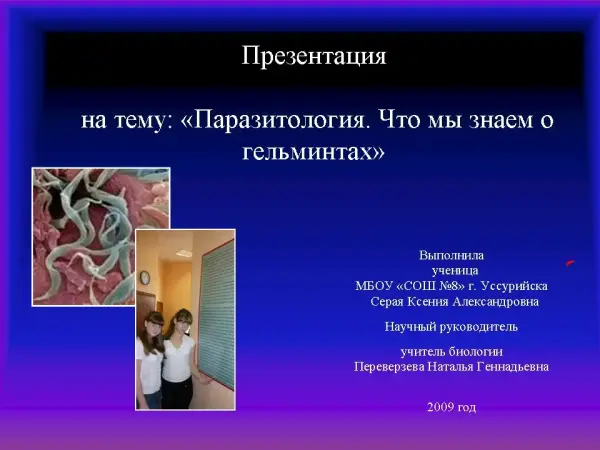 Презентация

на тему: «Паразитология. Что мы знаем о гельминтах»

Выполнила
ученица
МБОУ «СОШ №8» г. Уссурийска
Серая Ксения Александровна

Научный руководитель

учитель биологии
Переверзева Наталья Геннадьевна

2009 год